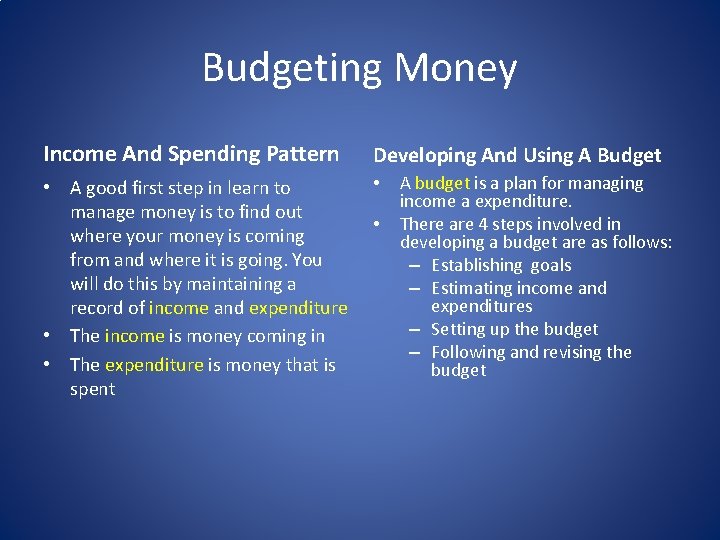 Budgeting Money

Income And Spending Pattern

• A good first step in learn to manage money is to find out where your money is coming from and where it is going. You will do this by maintaining a record of income and expenditure

• The income is money coming in

• The expenditure is money that is spent

Developing And Using A Budget

• A budget is a plan for managing income a expenditure.

• There are 4 steps involved in developing a budget are as follows:
– Establishing goals
– Estimating income and expenditures
– Setting up the budget
– Following and revising the budget